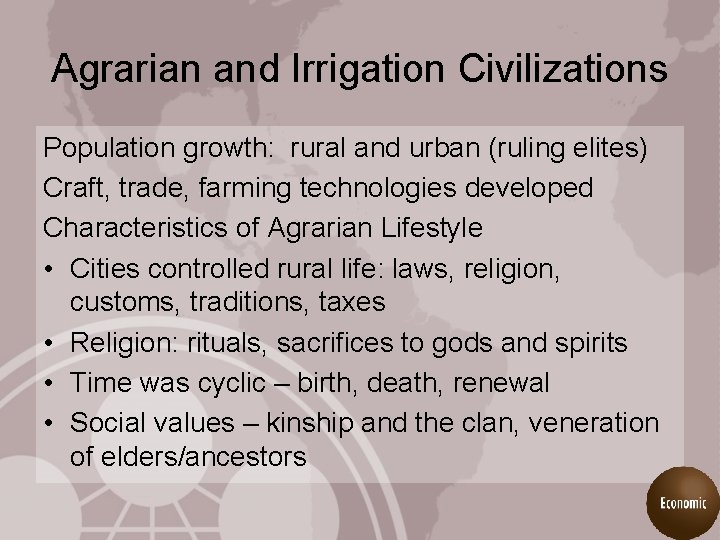 Agrarian and Irrigation Civilizations

Population growth:  rural and urban (ruling elites)

Craft, trade, farming technologies developed

Characteristics of Agrarian Lifestyle

• Cities controlled rural life: laws, religion, customs, traditions, taxes

• Religion: rituals, sacrifices to gods and spirits

• Time was cyclic – birth, death, renewal

• Social values – kinship and the clan, veneration of elders/ancestors

Economic